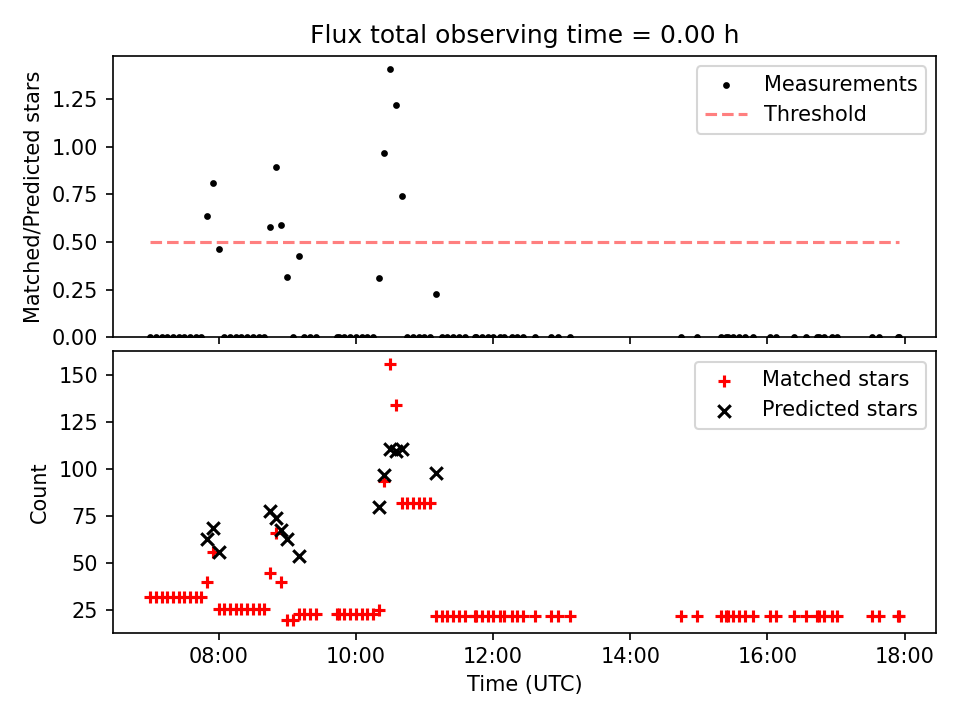 Flux total observing time = 0.00 h

Matched/Predicted stars

1.25
1.00
0.75
0.50
0.25
0.00

Measurements
Threshold

Count

150
125
100
75
50
25

Matched stars
Predicted stars

08:00
10:00
12:00
14:00
16:00
18:00

Time (UTC)